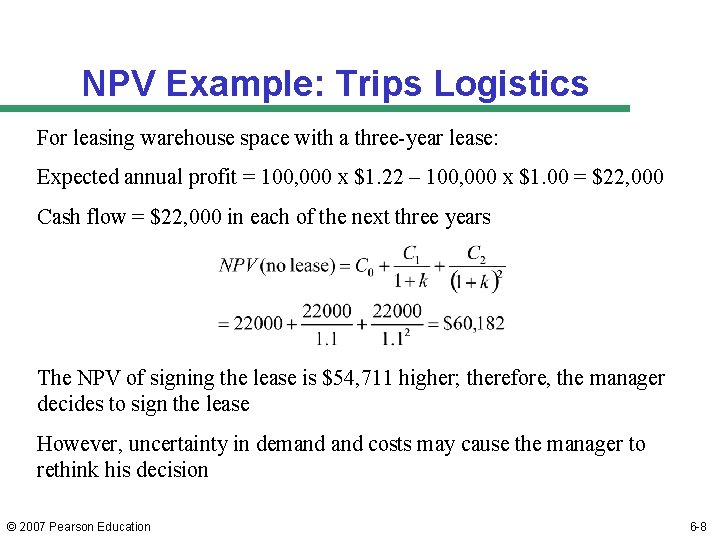 NPV Example: Trips Logistics

For leasing warehouse space with a three-year lease:

Expected annual profit = 100,000 x \$1.22 – 100,000 x \$1.00 = \$22,000

Cash flow = \$22,000 in each of the next three years

$NPV(\text{no lease}) = C_0 + \frac{C_1}{1+k} + \frac{C_2}{(1+k)^2}$

$= 22000 + \frac{22000}{1.1} + \frac{22000}{1.1^2} = \$60,182$

The NPV of signing the lease is \$54,711 higher; therefore, the manager decides to sign the lease

However, uncertainty in demand and costs may cause the manager to rethink his decision

© 2007 Pearson Education

6-8